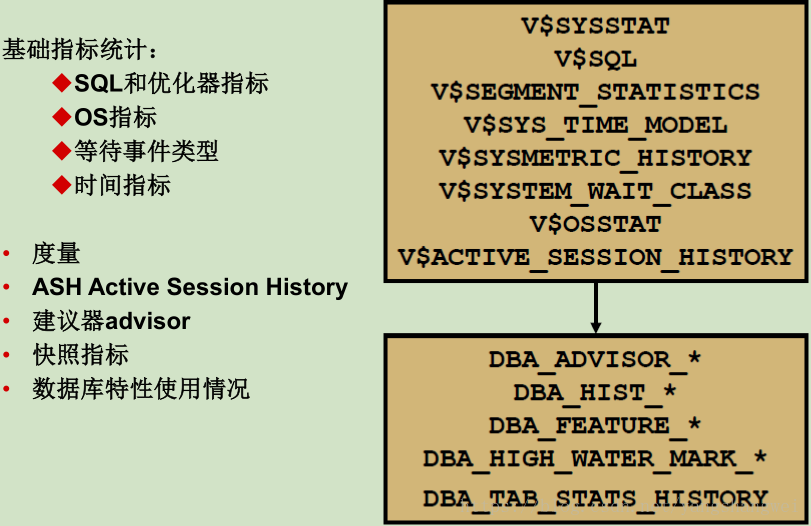 基础指标统计：

◆SQL和优化器指标

◆OS指标

◆等待事件类型

◆时间指标

• 度量

• ASH Active Session History

• 建议器advisor

• 快照指标

• 数据库特性使用情况

V$SYSSTAT
V$SQL
V$SEGMENT_STATISTICS
V$SYS_TIME_MODEL
V$SYSMETRIC_HISTORY
V$SYSTEM_WAIT_CLASS
V$OSSTAT
V$ACTIVE_SESSION_HISTORY

DBA_ADVISOR_*
DBA_HIST_*
DBA_FEATURE_*
DBA_HIGH_WATER_MARK_*
DBA_TAB_STATS_HISTORY